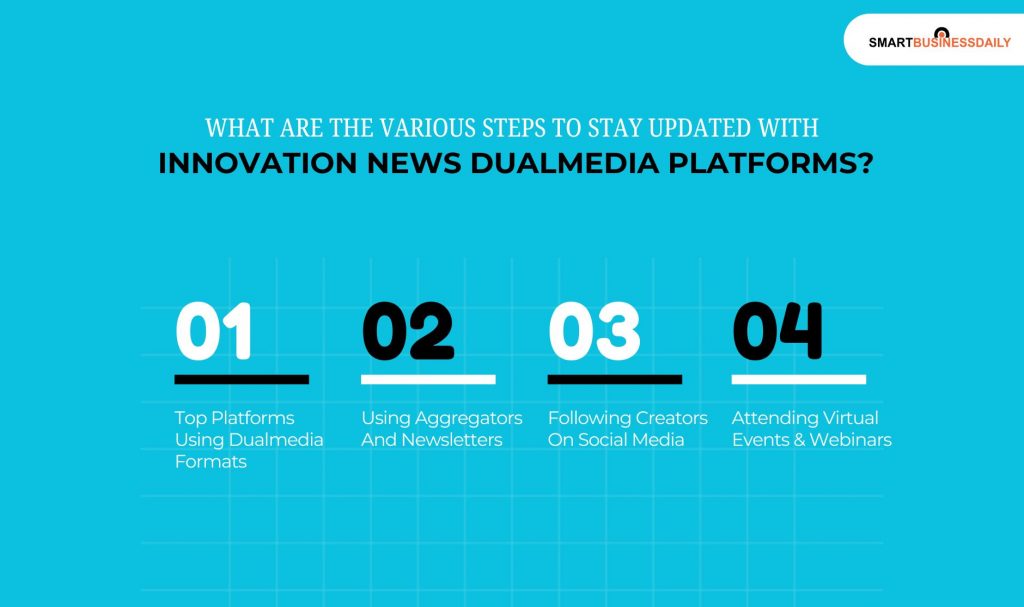 SMARTBUSINESSDAILY

WHAT ARE THE VARIOUS STEPS TO STAY UPDATED WITH
INNOVATION NEWS DUALMEDIA PLATFORMS?

01
Top Platforms Using Dualmedia Formats

02
Using Aggregators And Newsletters

03
Following Creators On Social Media

04
Attending Virtual Events & Webinars